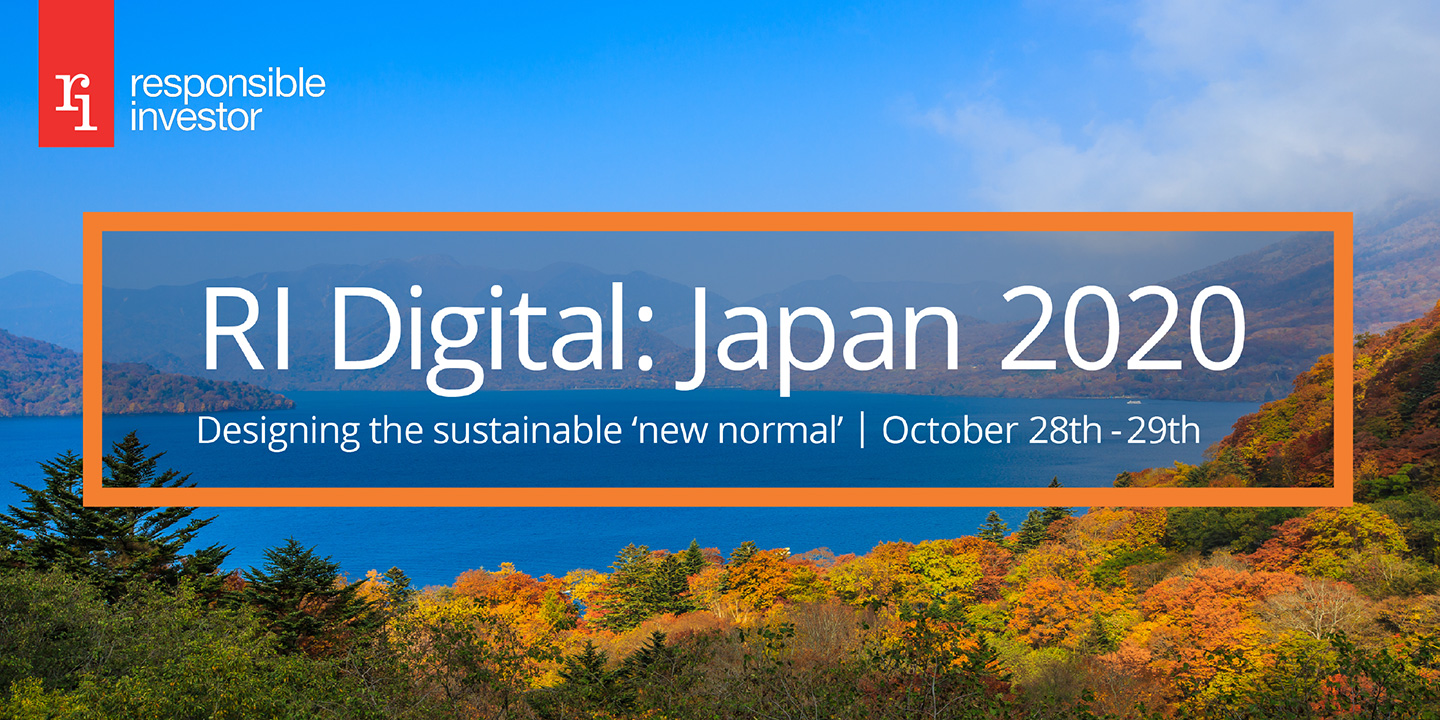 ri responsible investor

RI Digital: Japan 2020

Designing the sustainable ‘new normal’ | October 28th - 29th